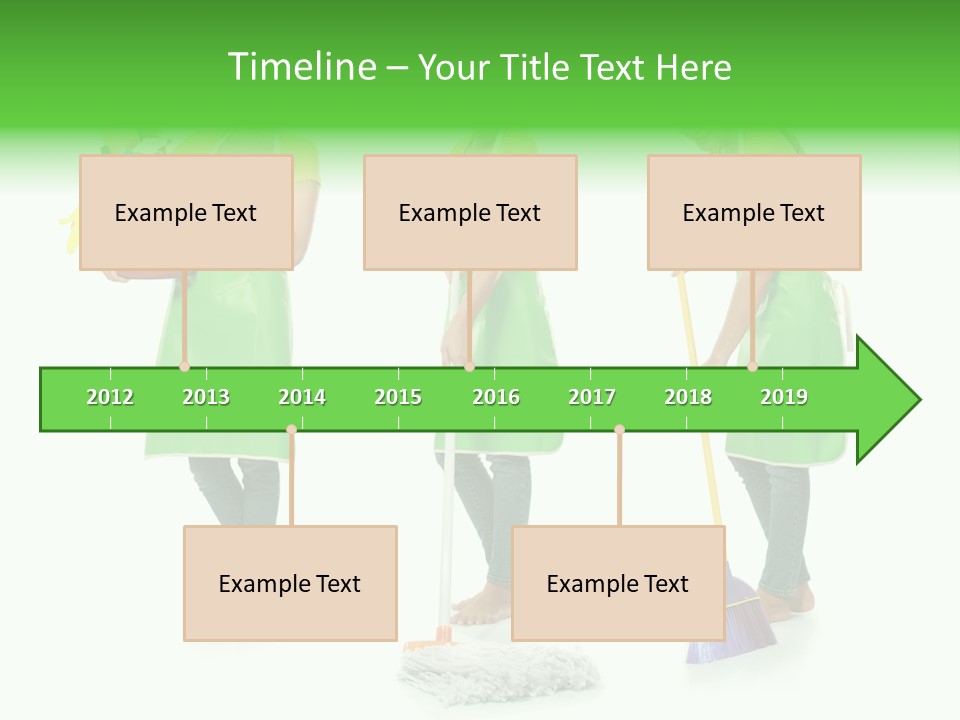 Timeline – Your Title Text Here

Example Text

Example Text

Example Text

2012 2013 2014 2015 2016 2017 2018 2019

Example Text

Example Text